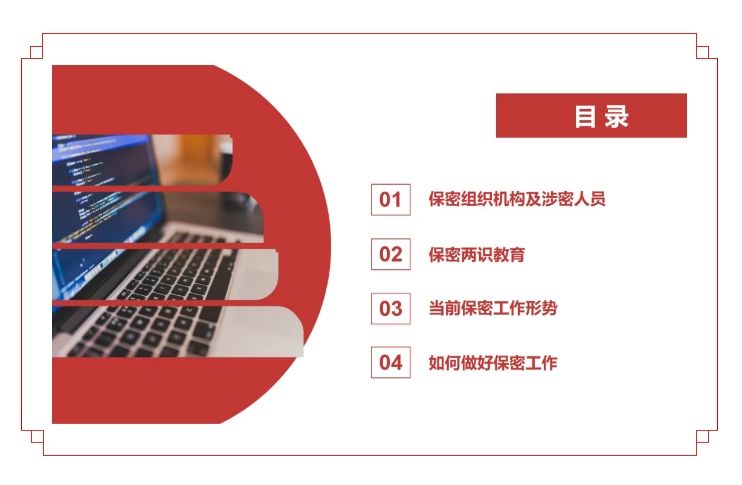 目录

01 保密组织机构及涉密人员

02 保密两识教育

03 当前保密工作形势

04 如何做好保密工作